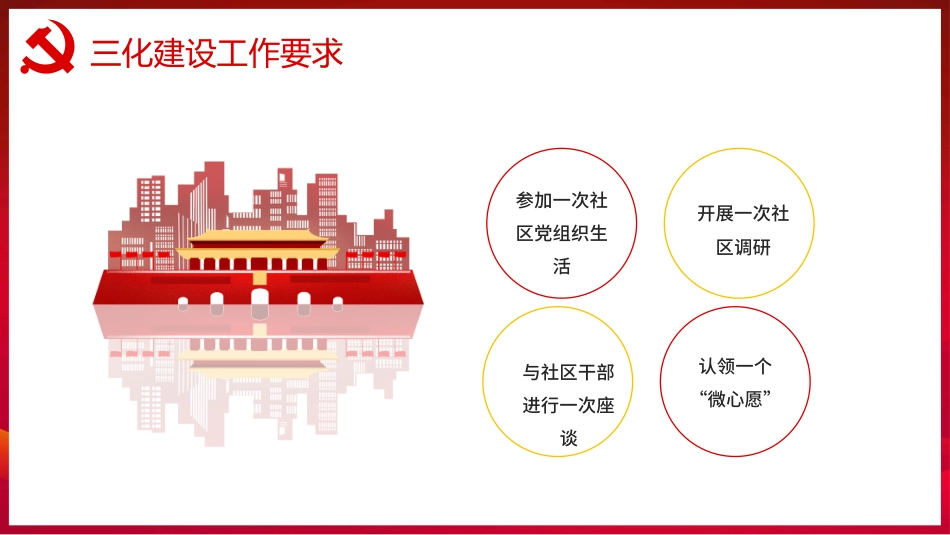 三化建设工作要求

参加一次社区党组织生活

开展一次社区调研

与社区干部进行一次座谈

认领一个“微心愿”